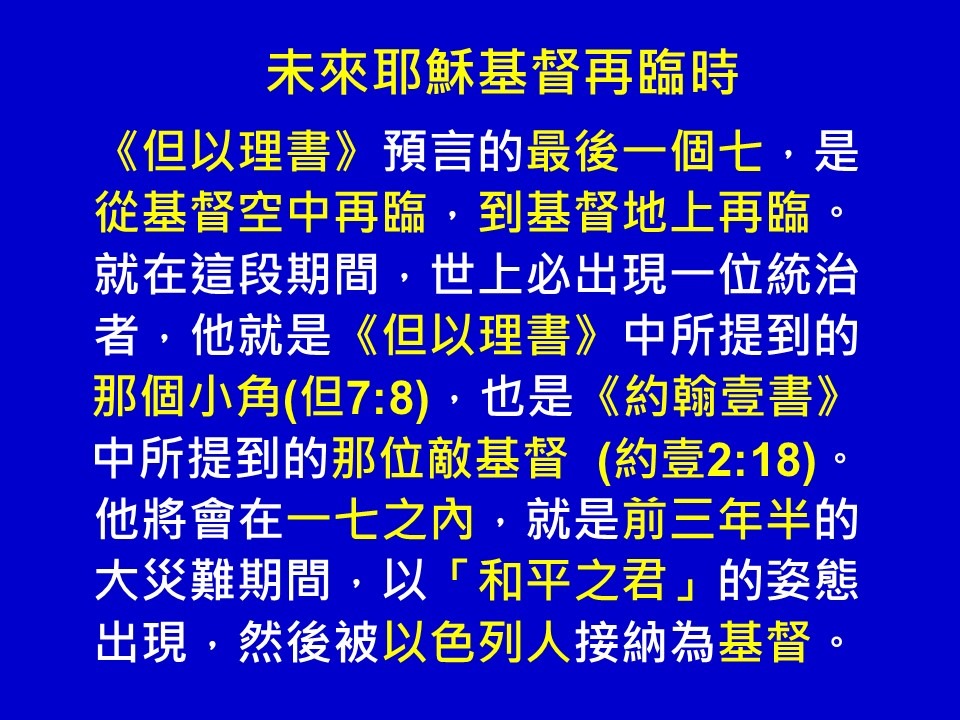 未來耶穌基督再臨時

《但以理書》預言的最後一個七，是從基督空中再臨，到基督地上再臨。就在這段期間，世上必出現一位統治者，他就是《但以理書》中所提到的那個小角(但7:8)，也是《約翰壹書》中所提到的那位敵基督 (約壹2:18)。他將會在一七之內，就是前三年半的大災難期間，以「和平之君」的姿態出現，然後被以色列人接納為基督。